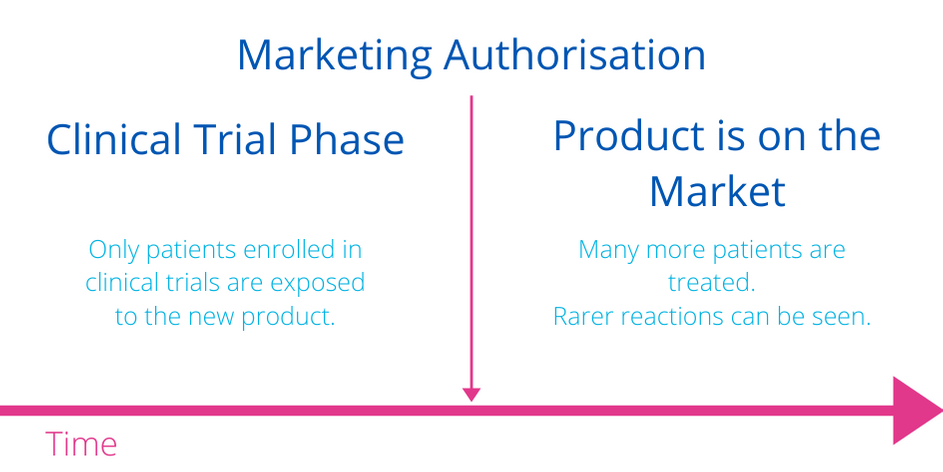 Marketing Authorisation

Clinical Trial Phase

Only patients enrolled in clinical trials are exposed to the new product.

Product is on the Market

Many more patients are treated.
Rarer reactions can be seen.

Time